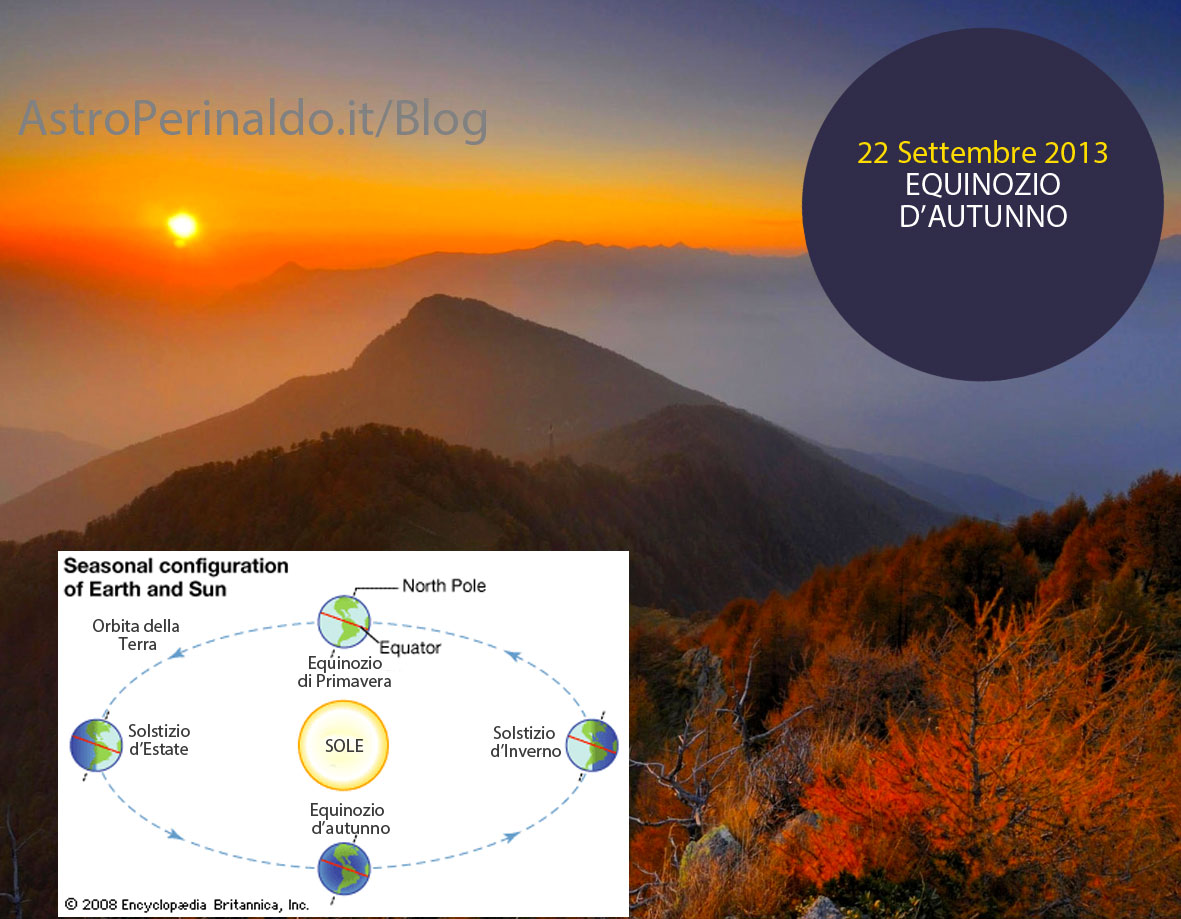 AstroPerinaldo.it/Blog

22 Settembre 2013
EQUINOZIO
D'AUTUNNO

Seasonal configuration of Earth and Sun

North Pole

Orbita della Terra

Equator

Equinozio di Primavera

Solstizio d'Estate

SOLE

Solstizio d'Inverno

Equinozio d'autunno

© 2008 Encyclopædia Britannica, Inc.